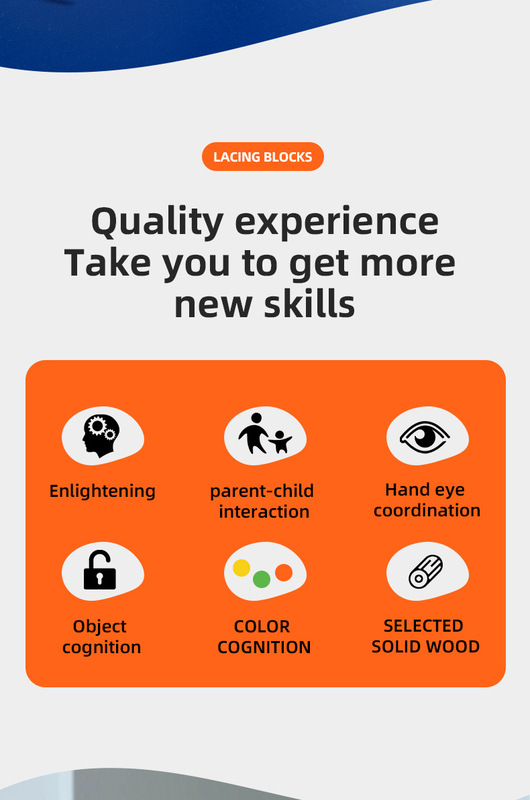 LACING BLOCKS

Quality experience
Take you to get more new skills

Enlightening

parent-child interaction

Hand eye coordination

Object cognition

COLOR COGNITION

SELECTED SOLID WOOD